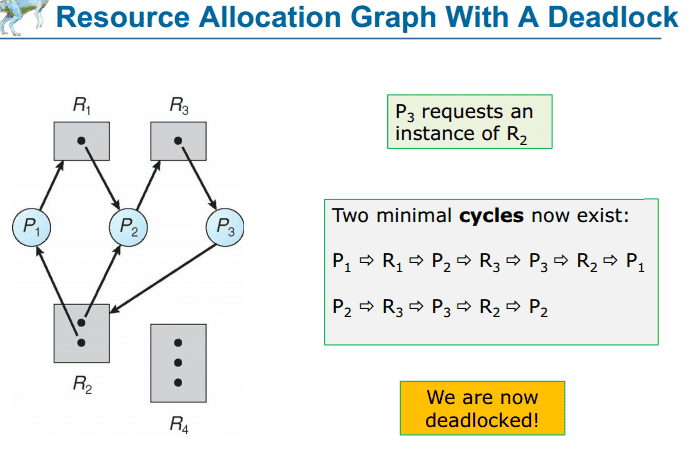 Resource Allocation Graph With A Deadlock

$R_1$ $R_3$

$P_1$ $P_2$ $P_3$

$R_2$ $R_4$

$P_3$ requests an instance of $R_2$

Two minimal **cycles** now exist:

$P_1 \Rightarrow R_1 \Rightarrow P_2 \Rightarrow R_3 \Rightarrow P_3 \Rightarrow R_2 \Rightarrow P_1$

$P_2 \Rightarrow R_3 \Rightarrow P_3 \Rightarrow R_2 \Rightarrow P_2$

We are now deadlocked!